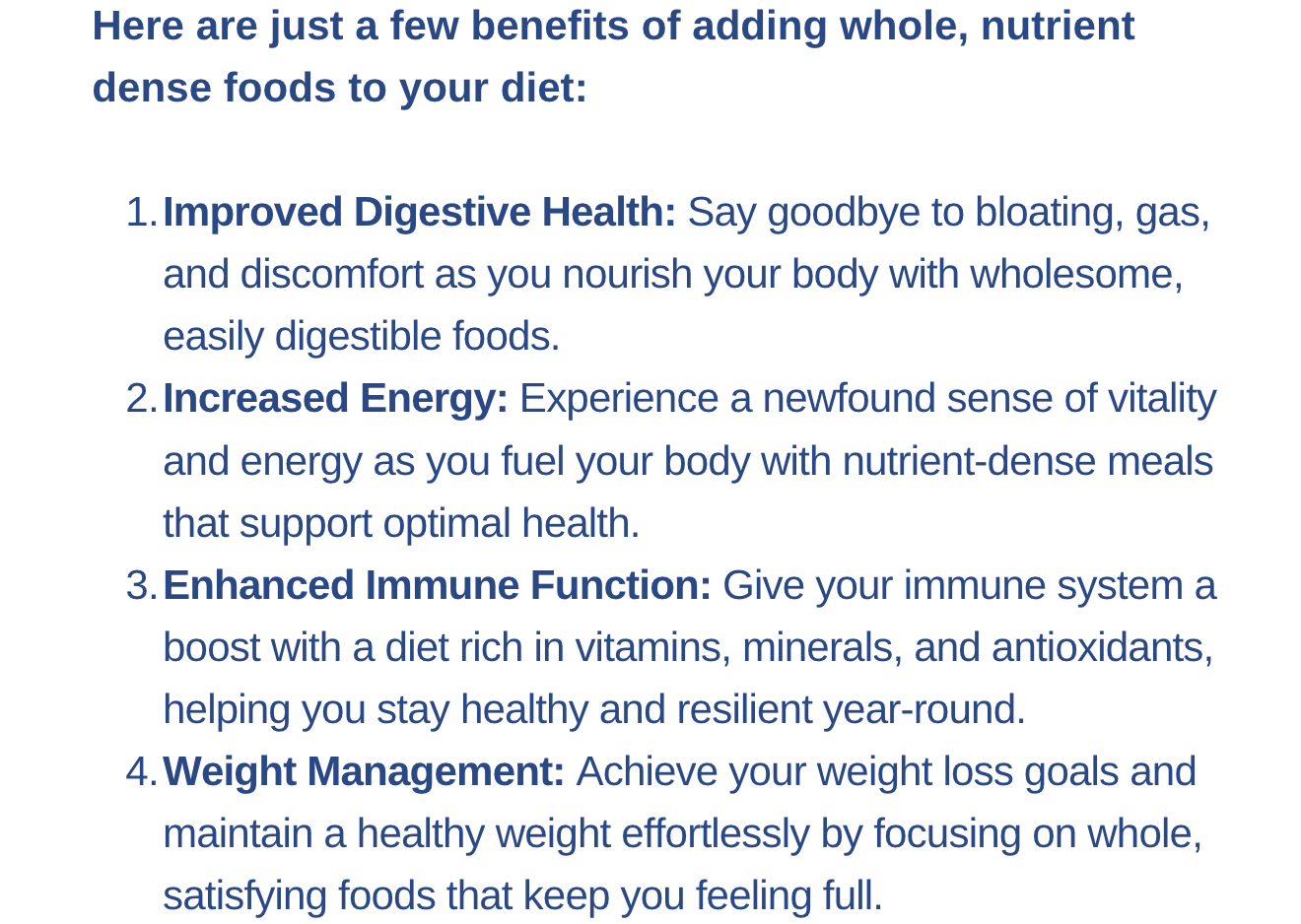 Here are just a few benefits of adding whole, nutrient dense foods to your diet:

1. Improved Digestive Health: Say goodbye to bloating, gas, and discomfort as you nourish your body with wholesome, easily digestible foods.
2. Increased Energy: Experience a newfound sense of vitality and energy as you fuel your body with nutrient-dense meals that support optimal health.
3. Enhanced Immune Function: Give your immune system a boost with a diet rich in vitamins, minerals, and antioxidants, helping you stay healthy and resilient year-round.
4. Weight Management: Achieve your weight loss goals and maintain a healthy weight effortlessly by focusing on whole, satisfying foods that keep you feeling full.